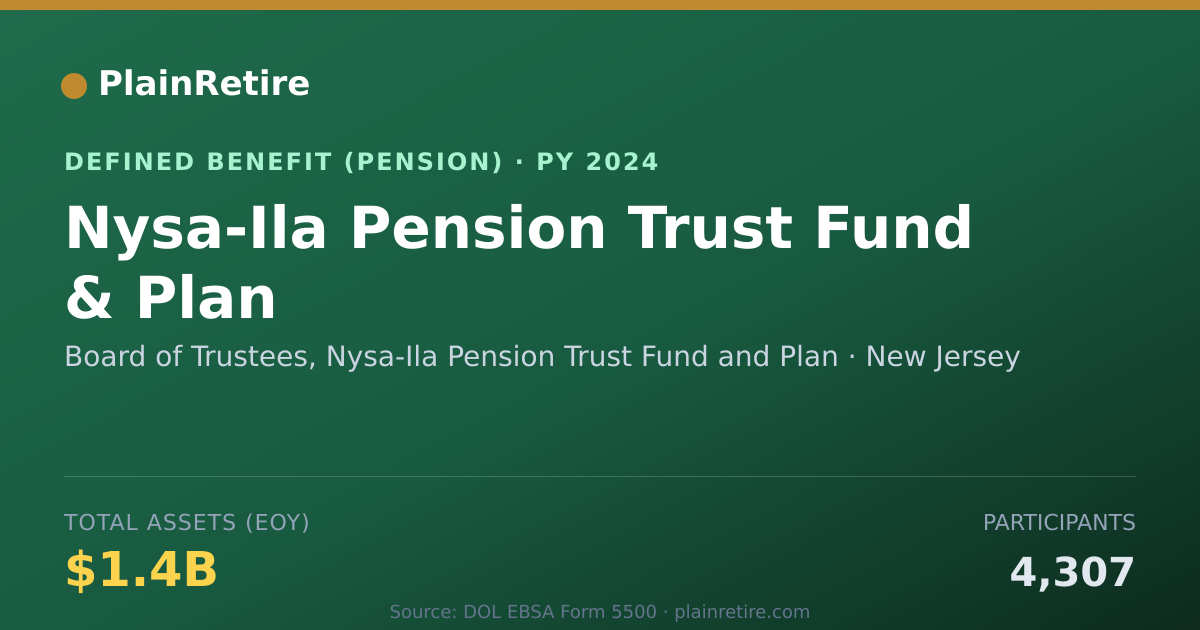 PlainRetire

DEFINED BENEFIT (PENSION) · PY 2024

Nysa-Ila Pension Trust Fund & Plan

Board of Trustees, Nysa-Ila Pension Trust Fund and Plan · New Jersey

TOTAL ASSETS (EOY)

$1.4B

PARTICIPANTS

4,307

Source: DOL EBSA Form 5500 · plainretire.com